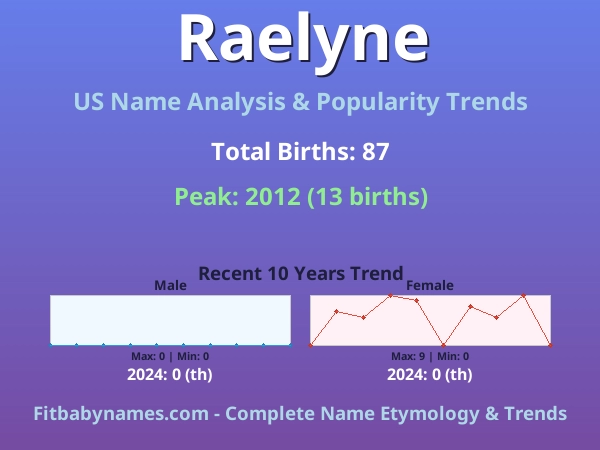 Raelyne

US Name Analysis & Popularity Trends

Total Births: 87

Peak: 2012 (13 births)

Recent 10 Years Trend

Male

Max: 0 | Min: 0

2024: 0 (th)

Female

Max: 9 | Min: 0

2024: 0 (th)

Fitbabynames.com - Complete Name Etymology & Trends